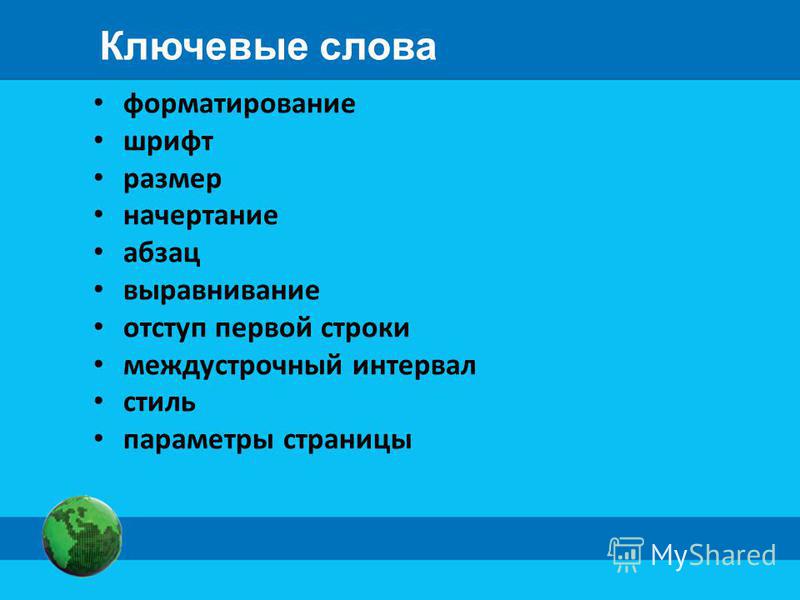 Ключевые слова

• форматирование
• шрифт
• размер
• начертание
• абзац
• выравнивание
• отступ первой строки
• междустрочный интервал
• стиль
• параметры страницы

MyShared